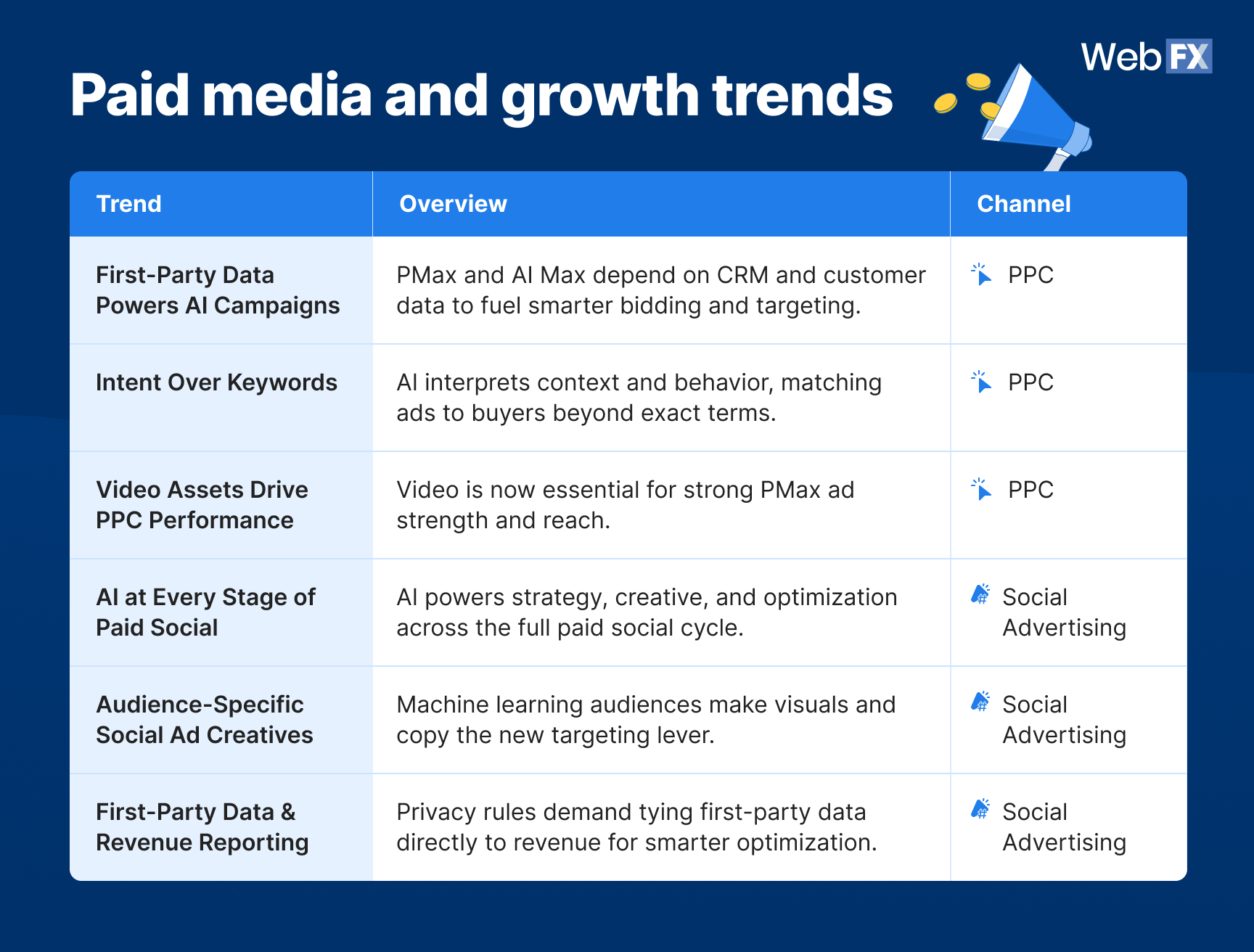 WebFX

Paid media and growth trends

| Trend | Overview | Channel |
|---|---|---|
| First-Party Data Powers AI Campaigns | PMax and AI Max depend on CRM and customer data to fuel smarter bidding and targeting. | PPC |
| Intent Over Keywords | AI interprets context and behavior, matching ads to buyers beyond exact terms. | PPC |
| Video Assets Drive PPC Performance | Video is now essential for strong PMax ad strength and reach. | PPC |
| AI at Every Stage of Paid Social | AI powers strategy, creative, and optimization across the full paid social cycle. | Social Advertising |
| Audience-Specific Social Ad Creatives | Machine learning audiences make visuals and copy the new targeting lever. | Social Advertising |
| First-Party Data & Revenue Reporting | Privacy rules demand tying first-party data directly to revenue for smarter optimization. | Social Advertising |